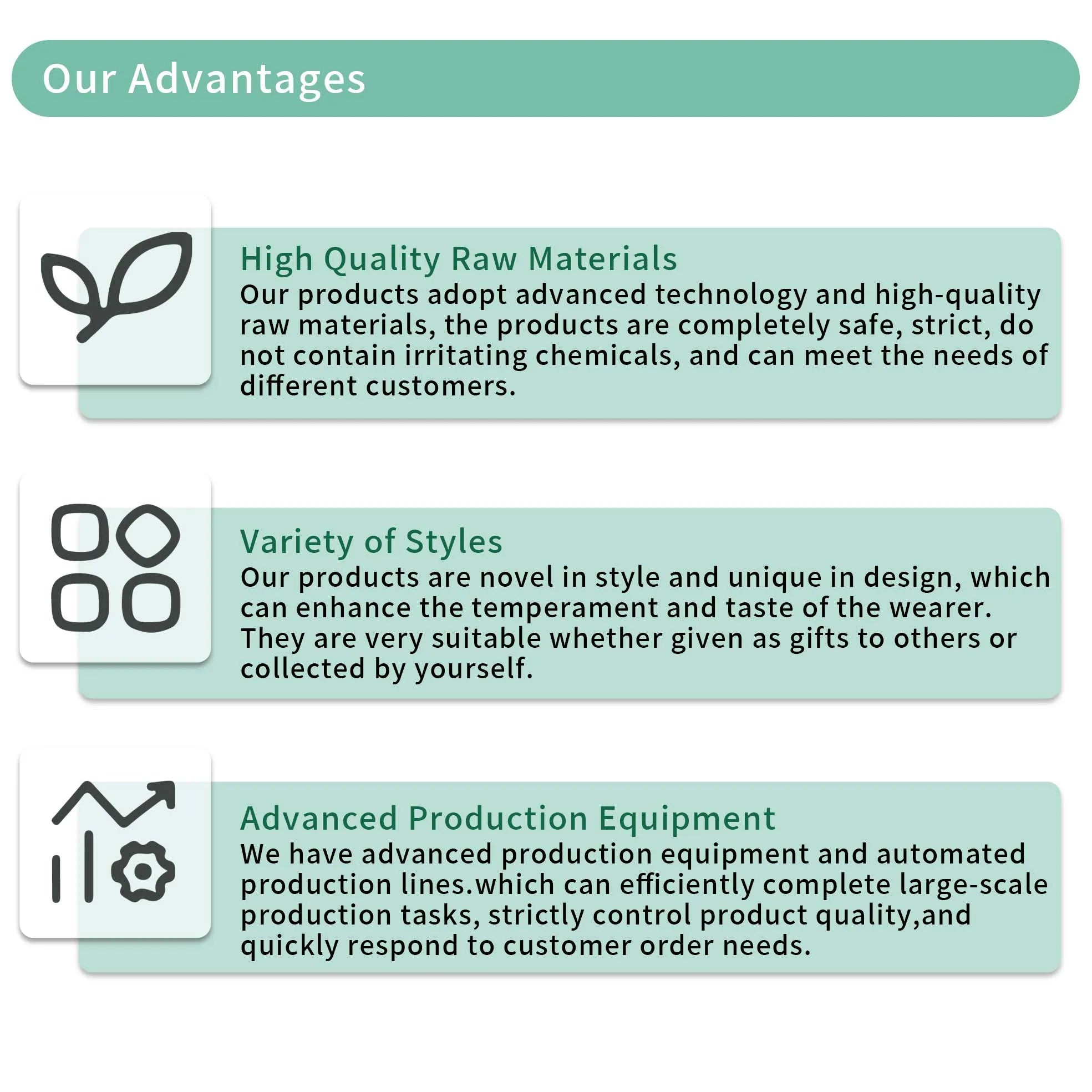 Our Advantages

High Quality Raw Materials
Our products adopt advanced technology and high-quality raw materials, the products are completely safe, strict, do not contain irritating chemicals, and can meet the needs of different customers.

Variety of Styles
Our products are novel in style and unique in design, which can enhance the temperament and taste of the wearer. They are very suitable whether given as gifts to others or collected by yourself.

Advanced Production Equipment
We have advanced production equipment and automated production lines.which can efficiently complete large-scale production tasks, strictly control product quality,and quickly respond to customer order needs.